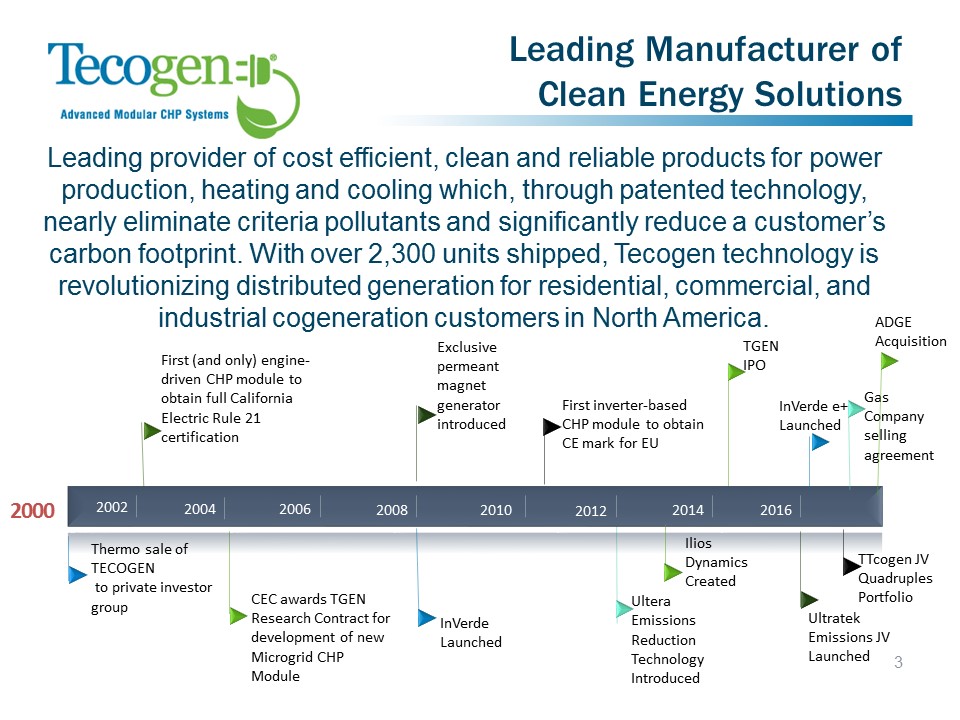 Tecogen

Advanced Modular CHP Systems

Leading Manufacturer of Clean Energy Solutions

Leading provider of cost efficient, clean and reliable products for power production, heating and cooling which, through patented technology, nearly eliminate criteria pollutants and significantly reduce a customer's carbon footprint. With over 2,300 units shipped, Tecogen technology is revolutionizing distributed generation for residential, commercial, and industrial cogeneration customers in North America.

First (and only) engine-driven CHP module to obtain full California Electric Rule 21 certification

Exclusive permeant magnet generator introduced

First inverter-based CHP module to obtain CE mark for EU

TGEN IPO

InVerde e+ Launched

ADGE Acquisition

Gas Company selling agreement

2000

2002 2004 2006 2008 2010 2012 2014 2016

Thermo sale of TECOGEN to private investor group

CEC awards TGEN Research Contract for development of new Microgrid CHP Module

InVerde Launched

Ultera Emissions Reduction Technology Introduced

Ilios Dynamics Created

Ultratek Emissions JV Launched

TTcogen JV Quadruples Portfolio

3